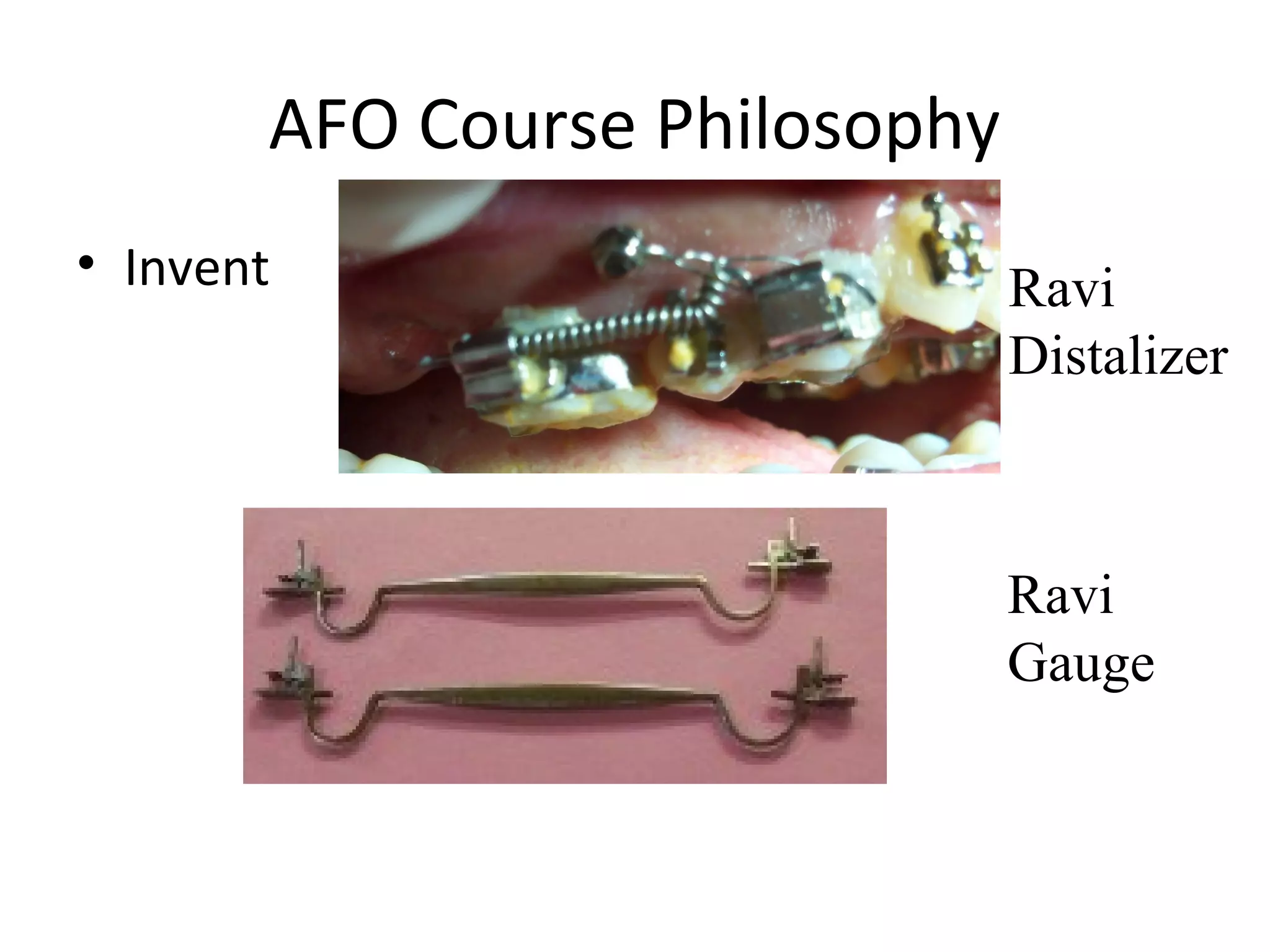 AFO Course Philosophy

• Invent

Ravi Distalizer

Ravi Gauge